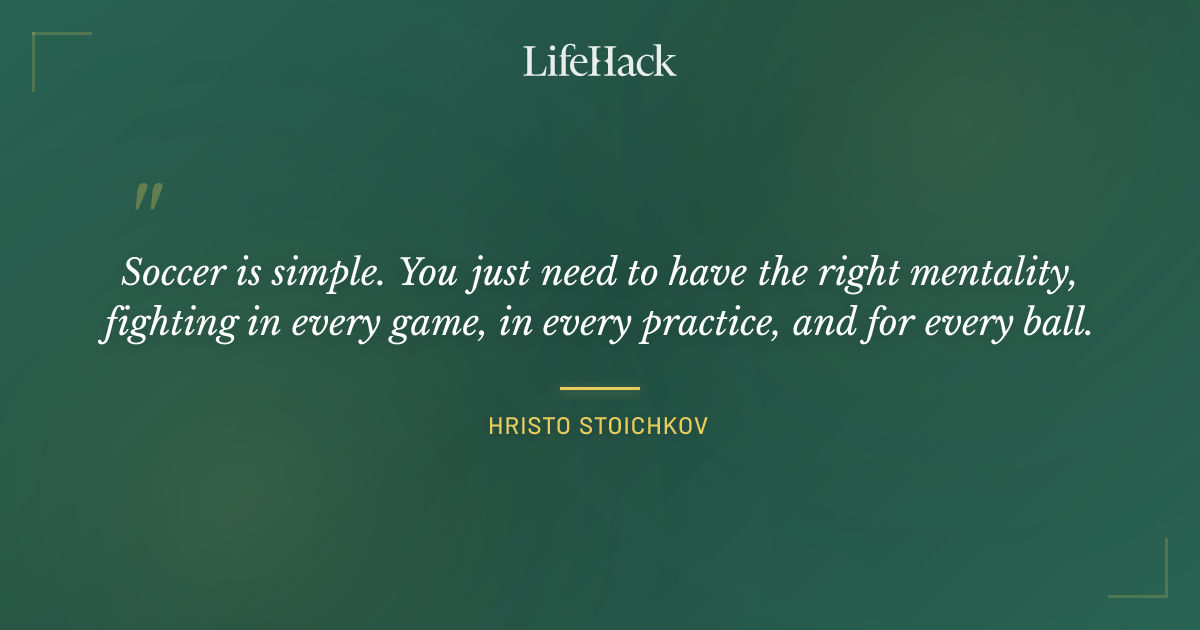 LifeHack

"

Soccer is simple. You just need to have the right mentality, fighting in every game, in every practice, and for every ball.

HRISTO STOICHKOV